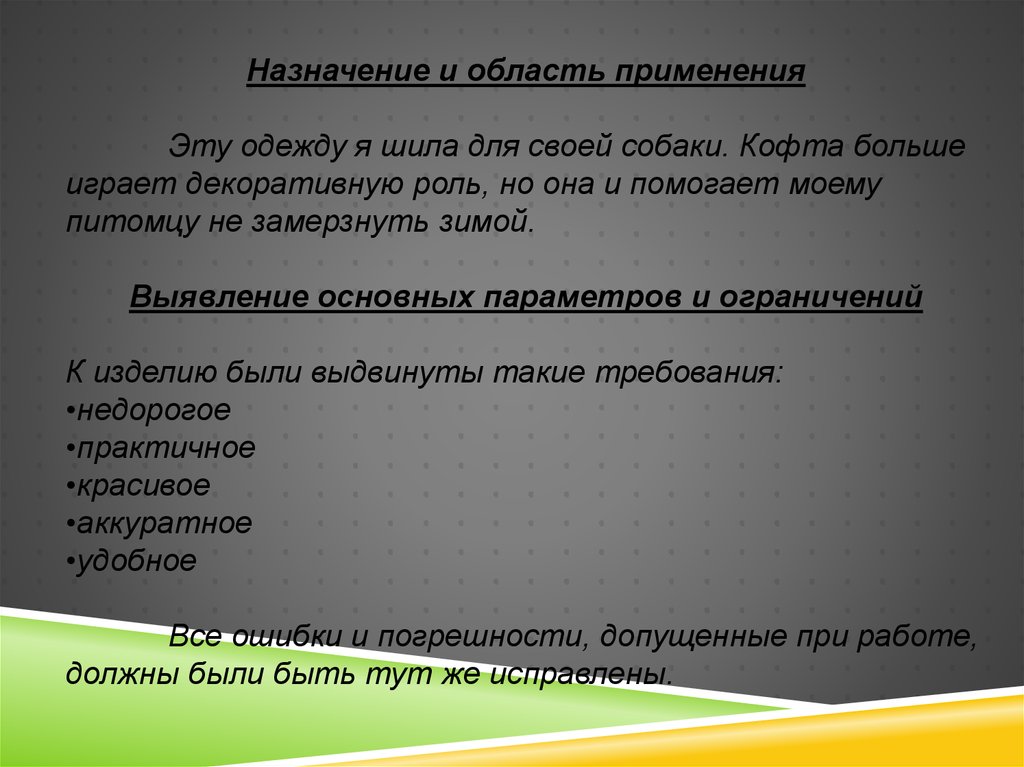 Назначение и область применения

Эту одежду я шила для своей собаки. Кофта больше играет декоративную роль, но она и помогает моему питомцу не замерзнуть зимой.

Выявление основных параметров и ограничений

К изделию были выдвинуты такие требования:
•недорогое
•практичное
•красивое
•аккуратное
•удобное

Все ошибки и погрешности, допущенные при работе, должны были быть тут же исправлены.